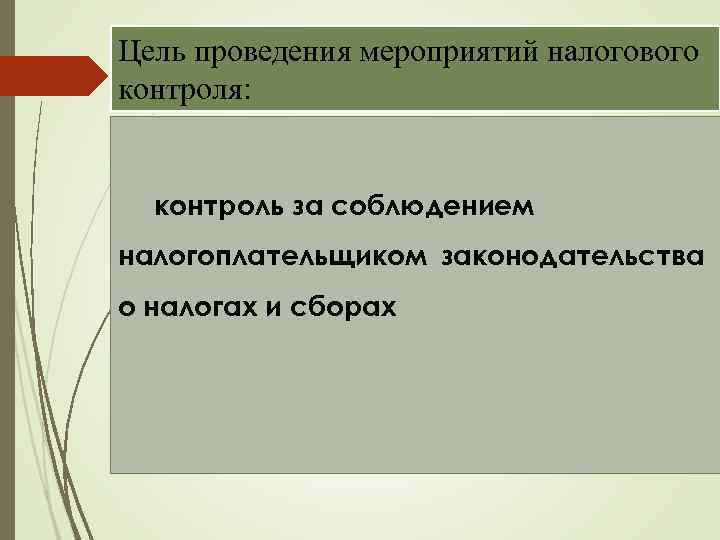 Цель проведения мероприятий налогового контроля:

контроль за соблюдением налогоплательщиком законодательства о налогах и сборах